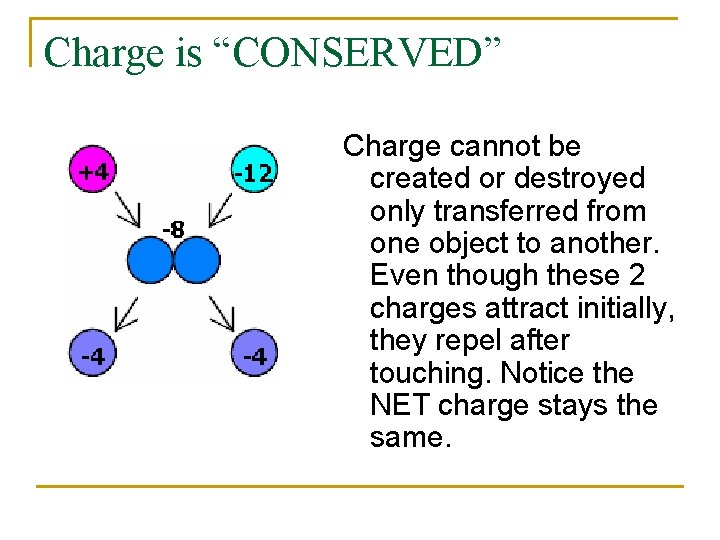 Charge is “CONSERVED”

+4

-12

-8

-4

-4

Charge cannot be created or destroyed only transferred from one object to another. Even though these 2 charges attract initially, they repel after touching. Notice the NET charge stays the same.